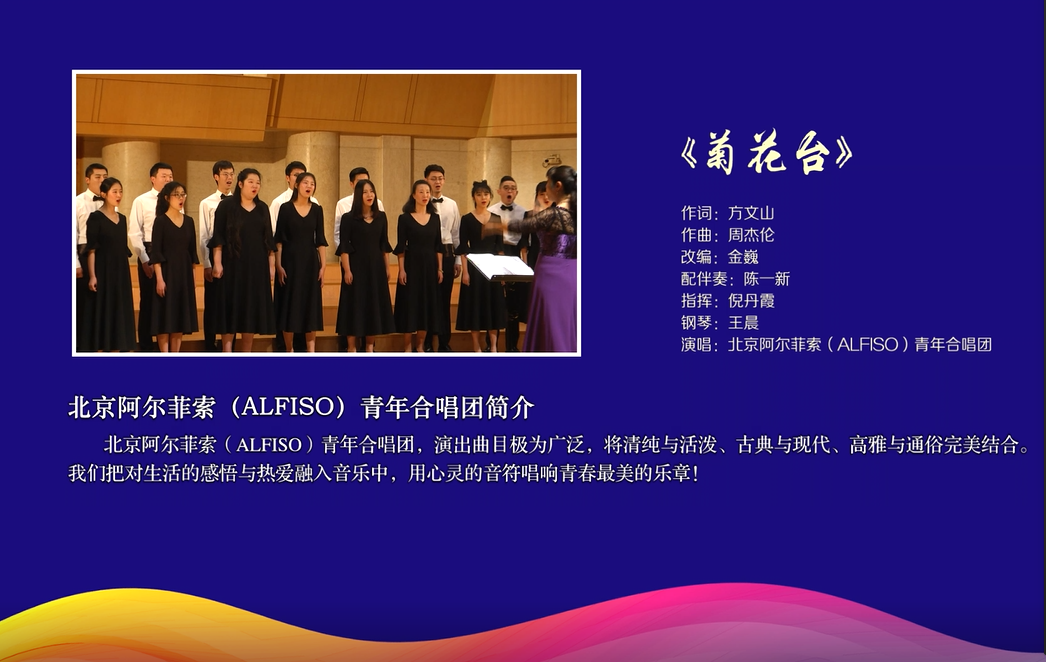 《菊花台》

作词：方文山
作曲：周杰伦
改编：金巍
配伴奏：陈一新
指挥：倪丹霞
钢琴：王晨
演唱：北京阿尔菲索（ALFISO）青年合唱团

北京阿尔菲索（ALFISO）青年合唱团简介

北京阿尔菲索（ALFISO）青年合唱团，演出曲目极为广泛，将清纯与活泼、古典与现代、高雅与通俗完美结合。我们把对生活的感悟与热爱融入音乐中，用心灵的音符唱响青春最美的乐章！